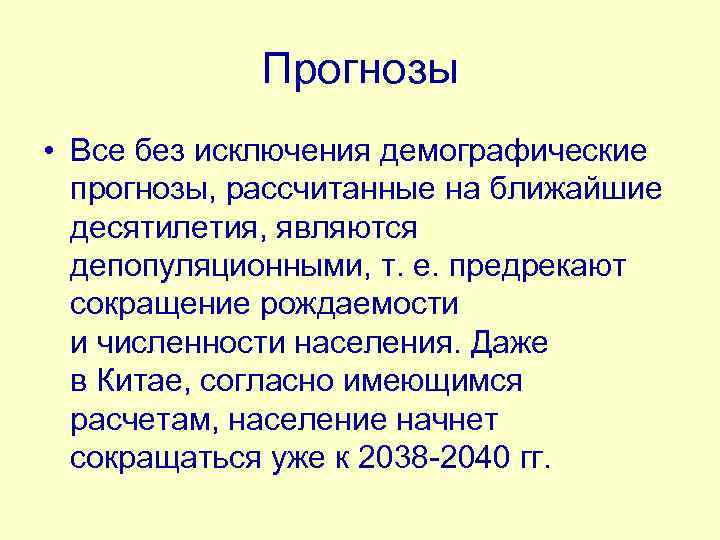 Прогнозы

• Все без исключения демографические прогнозы, рассчитанные на ближайшие десятилетия, являются депопуляционными, т. е. предрекают сокращение рождаемости и численности населения. Даже в Китае, согласно имеющимся расчетам, население начнет сокращаться уже к 2038-2040 гг.